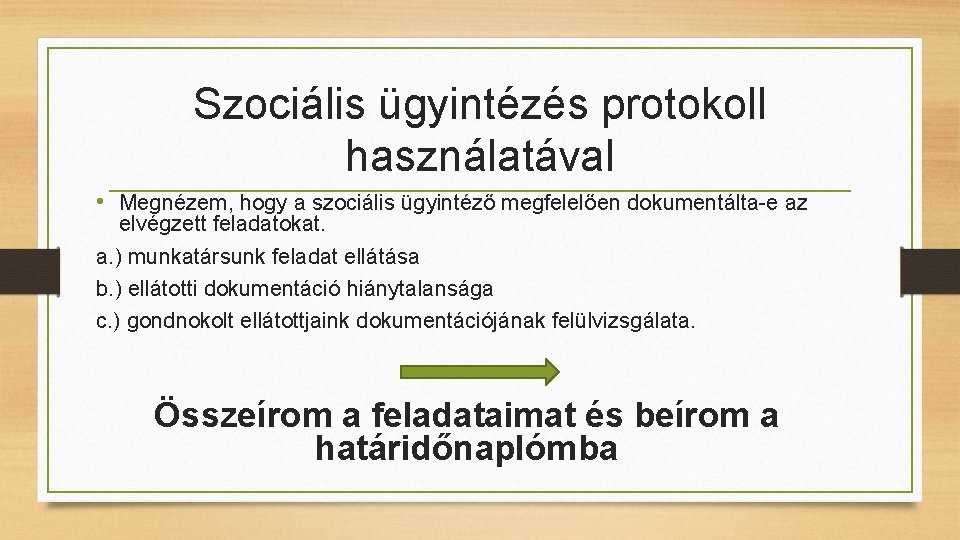 Szociális ügyintézés protokoll használatával

• Megnézem, hogy a szociális ügyintéző megfelelően dokumentálta-e az elvégzett feladatokat.

a.) munkatársunk feladat ellátása

b.) ellátotti dokumentáció hiánytalansága

c.) gondnokolt ellátottjaink dokumentációjának felülvizsgálata.

Összeírom a feladataimat és beírom a határidőnaplómba